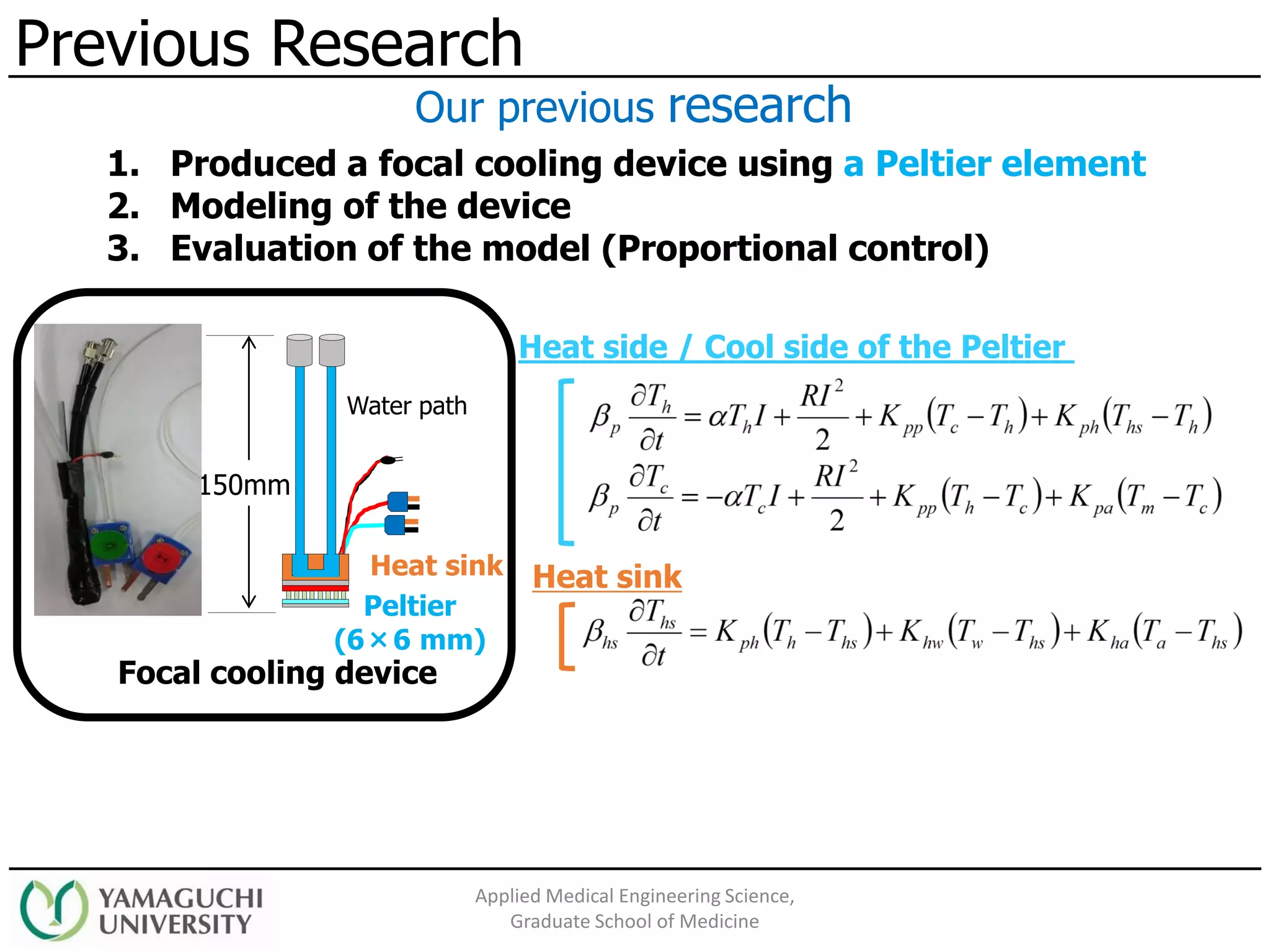 Previous Research

Our previous research

1. Produced a focal cooling device using a Peltier element
2. Modeling of the device
3. Evaluation of the model (Proportional control)

150mm

Water path

Heat sink

Peltier (6×6 mm)

Focal cooling device

Heat side / Cool side of the Peltier

$\beta_p \frac{\partial T_h}{\partial t} = \alpha T_h I + \frac{RI^2}{2} + K_{pp}(T_c - T_h) + K_{ph}(T_{hs} - T_h)$

$\beta_p \frac{\partial T_c}{\partial t} = -\alpha T_c I + \frac{RI^2}{2} + K_{pp}(T_h - T_c) + K_{pa}(T_m - T_c)$

Heat sink

$\beta_{hs} \frac{\partial T_{hs}}{\partial t} = K_{ph}(T_h - T_{hs}) + K_{hw}(T_w - T_{hs}) + K_{ha}(T_a - T_{hs})$

YAMAGUCHI UNIVERSITY

Applied Medical Engineering Science, Graduate School of Medicine